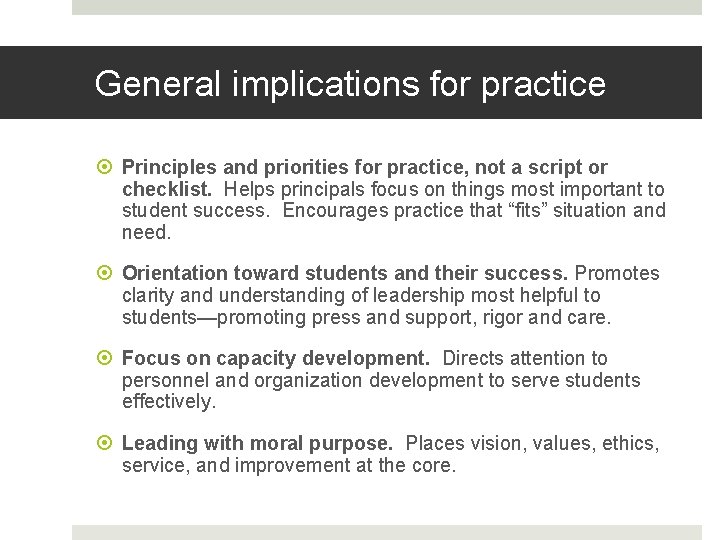 General implications for practice

Principles and priorities for practice, not a script or checklist. Helps principals focus on things most important to student success. Encourages practice that “fits” situation and need.

Orientation toward students and their success. Promotes clarity and understanding of leadership most helpful to students—promoting press and support, rigor and care.

Focus on capacity development. Directs attention to personnel and organization development to serve students effectively.

Leading with moral purpose. Places vision, values, ethics, service, and improvement at the core.